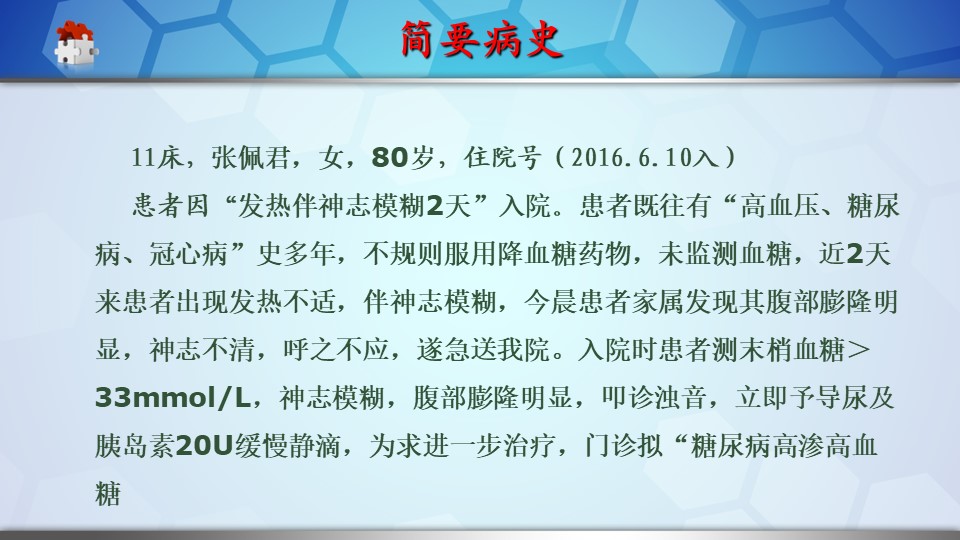 简要病史

11床，张佩君，女，80岁，住院号（2016.6.10入）

患者因“发热伴神志模糊2天”入院。患者既往有“高血压、糖尿病、冠心病”史多年，不规则服用降血糖药物，未监测血糖，近2天来患者出现发热不适，伴神志模糊，今晨患者家属发现其腹部膨隆明显，神志不清，呼之不应，遂急送我院。入院时患者测末梢血糖＞33mmol/L，神志模糊，腹部膨隆明显，叩诊浊音，立即予导尿及胰岛素20U缓慢静滴，为求进一步治疗，门诊拟“糖尿病高渗高血糖